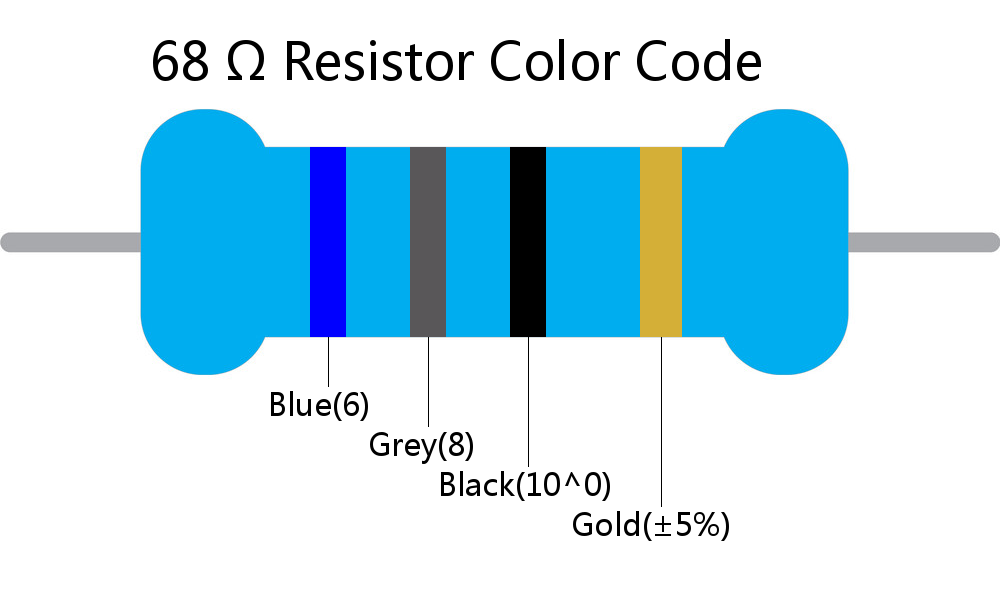 68 Ω Resistor Color Code

Blue(6)

Grey(8)

Black(10^0)

Gold(±5%)